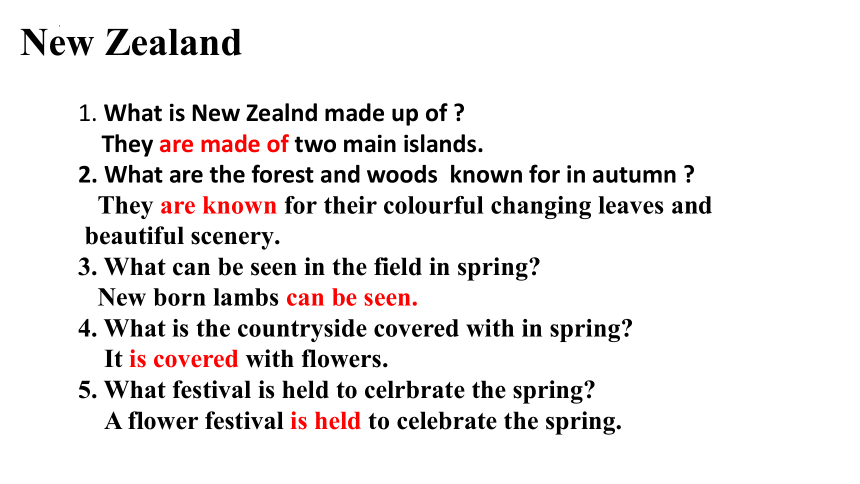 New Zealand

1. What is New Zealnd made up of ?
They are made of two main islands.
2. What are the forest and woods known for in autumn ?
They are known for their colourful changing leaves and beautiful scenery.
3. What can be seen in the field in spring?
New born lambs can be seen.
4. What is the countryside covered with in spring?
It is covered with flowers.
5. What festival is held to celrbrate the spring?
A flower festival is held to celebrate the spring.